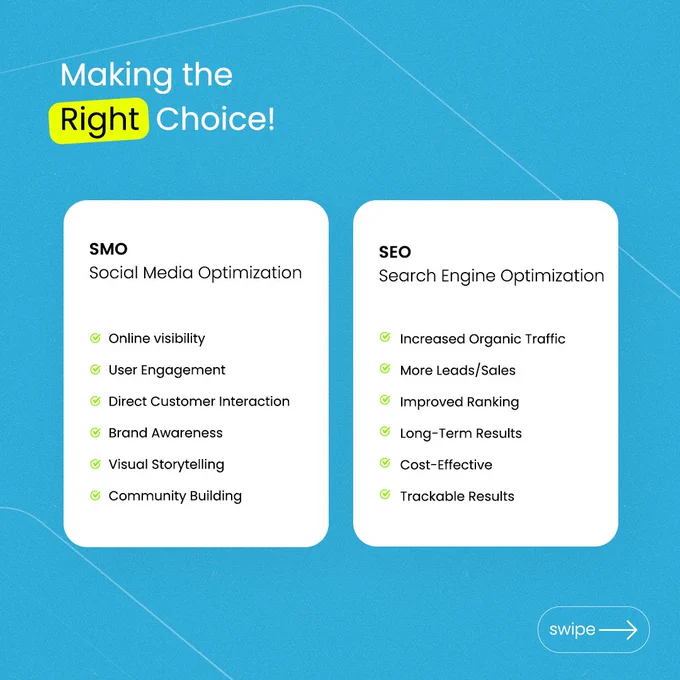 Making the Right Choice!

SMO
Social Media Optimization

Online visibility
User Engagement
Direct Customer Interaction
Brand Awareness
Visual Storytelling
Community Building

SEO
Search Engine Optimization

Increased Organic Traffic
More Leads/Sales
Improved Ranking
Long-Term Results
Cost-Effective
Trackable Results

swipe